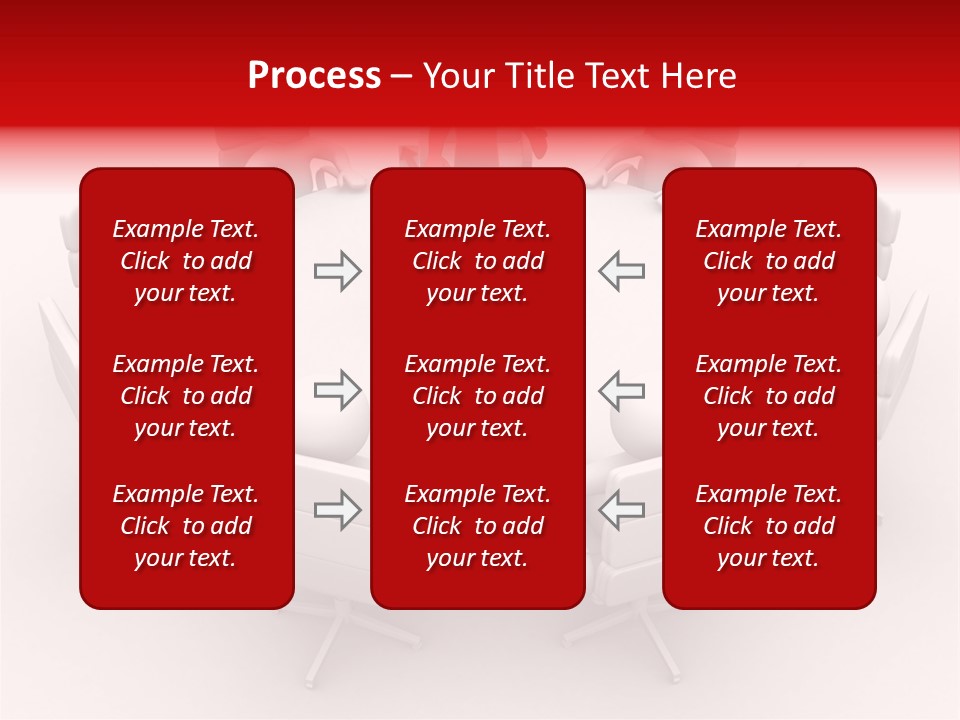 Process – Your Title Text Here

Example Text. Click to add your text.

Example Text. Click to add your text.

Example Text. Click to add your text.

Example Text. Click to add your text.

Example Text. Click to add your text.

Example Text. Click to add your text.

Example Text. Click to add your text.

Example Text. Click to add your text.

Example Text. Click to add your text.